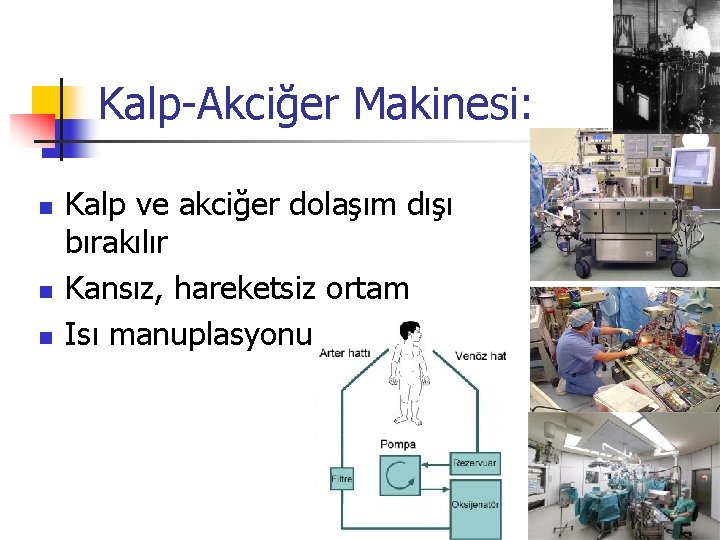 Kalp-Akciğer Makinesi:

- Kalp ve akciğer dolaşım dışı bırakılır
- Kansız, hareketsiz ortam
- Isı manuplasyonu

Arter hattı

Venöz hat

Pompa

Rezervuar

Filtre

Oksijenatör